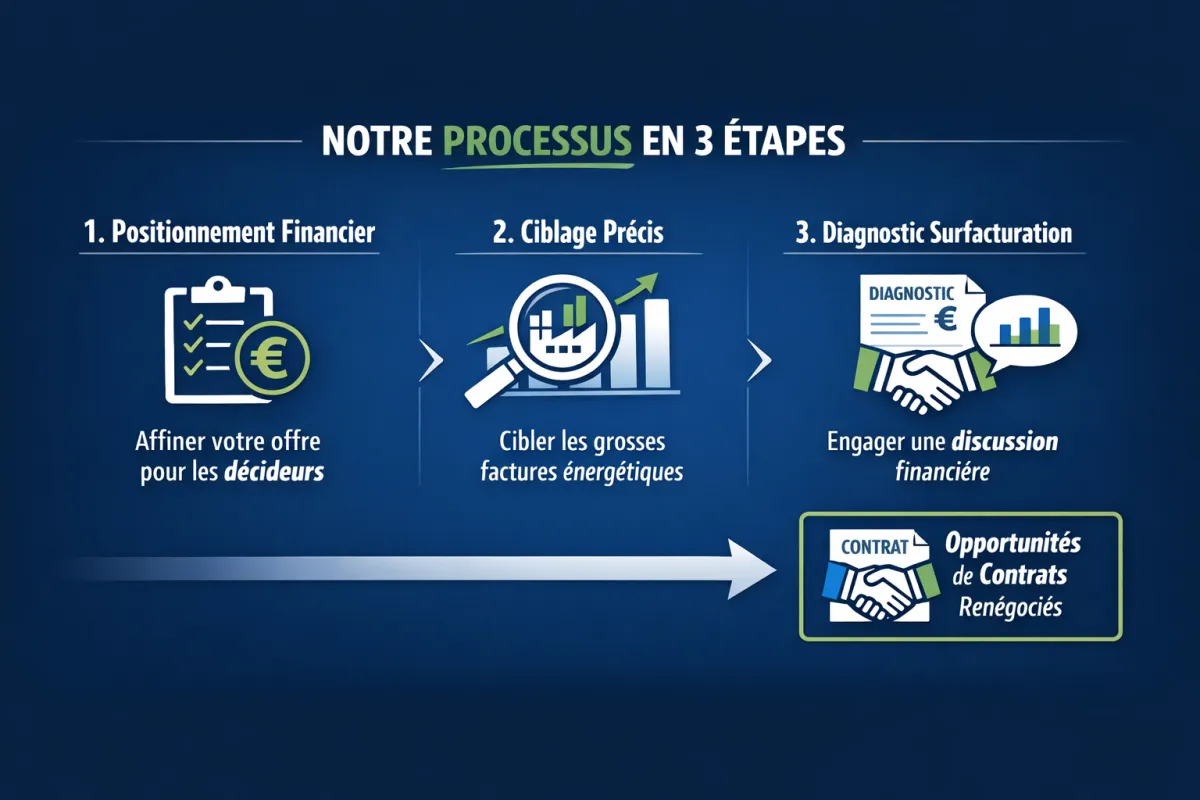 NOTRE PROCESSUS EN 3 ÉTAPES

1. Positionnement Financier

€

Affiner votre offre pour les décideurs

2. Ciblage Précis

Cibler les grosses factures énergétiques

3. Diagnostic Surfacturation

DIAGNOSTIC

€

Engager une discussion financière

CONTRAT

Opportunités de Contrats Renégociés